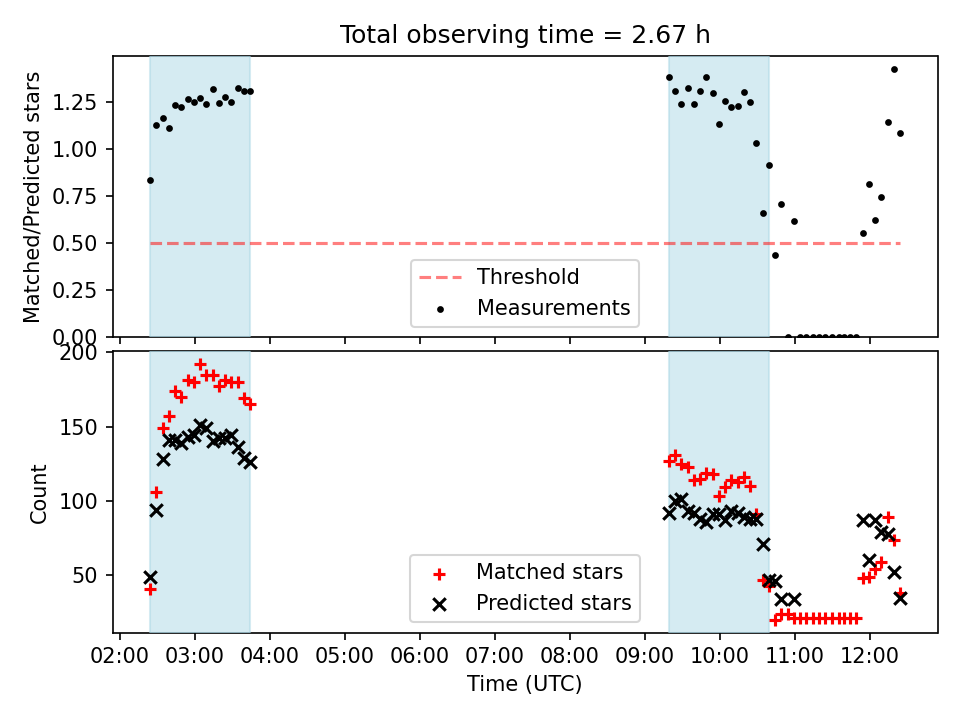 Total observing time = 2.67 h

Matched/Predicted stars

1.25
1.00
0.75
0.50
0.25
0.00

Threshold
Measurements

Count

200
150
100
50

Matched stars
Predicted stars

02:00 03:00 04:00 05:00 06:00 07:00 08:00 09:00 10:00 11:00 12:00

Time (UTC)